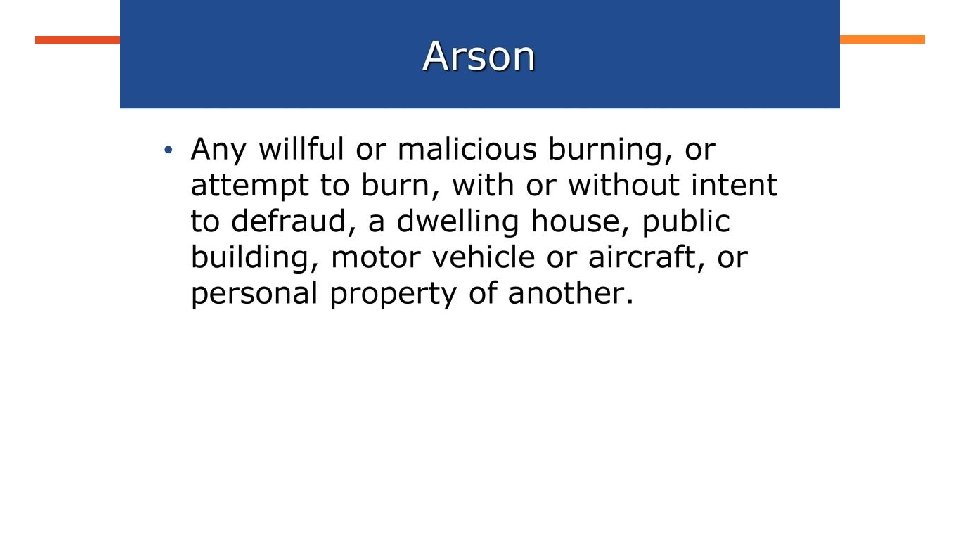 Arson

• Any willful or malicious burning, or attempt to burn, with or without intent to defraud, a dwelling house, public building, motor vehicle or aircraft, or personal property of another.